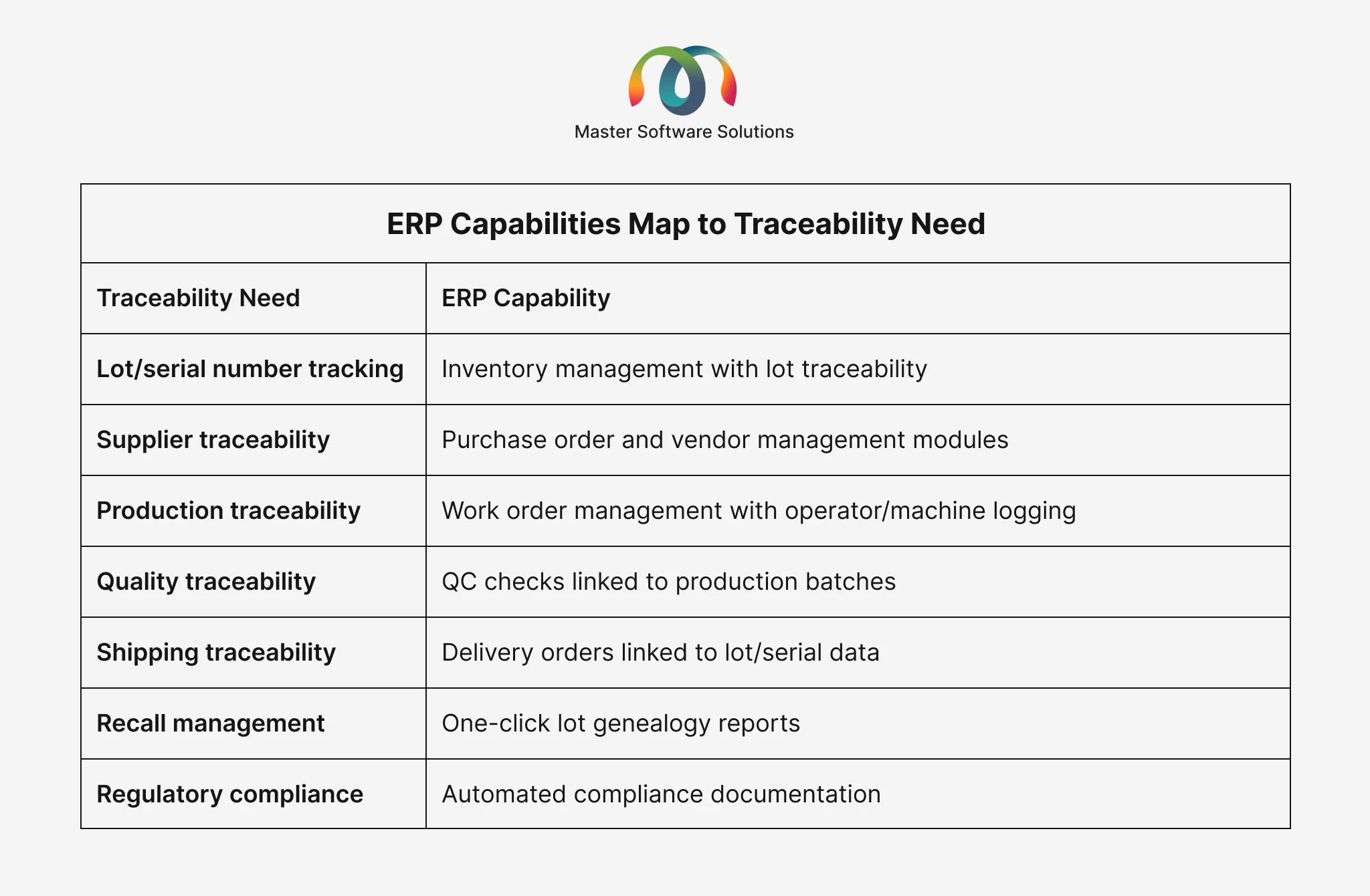 Master Software Solutions

ERP Capabilities Map to Traceability Need

| Traceability Need | ERP Capability |
|---|---|
| Lot/serial number tracking | Inventory management with lot traceability |
| Supplier traceability | Purchase order and vendor management modules |
| Production traceability | Work order management with operator/machine logging |
| Quality traceability | QC checks linked to production batches |
| Shipping traceability | Delivery orders linked to lot/serial data |
| Recall management | One-click lot genealogy reports |
| Regulatory compliance | Automated compliance documentation |